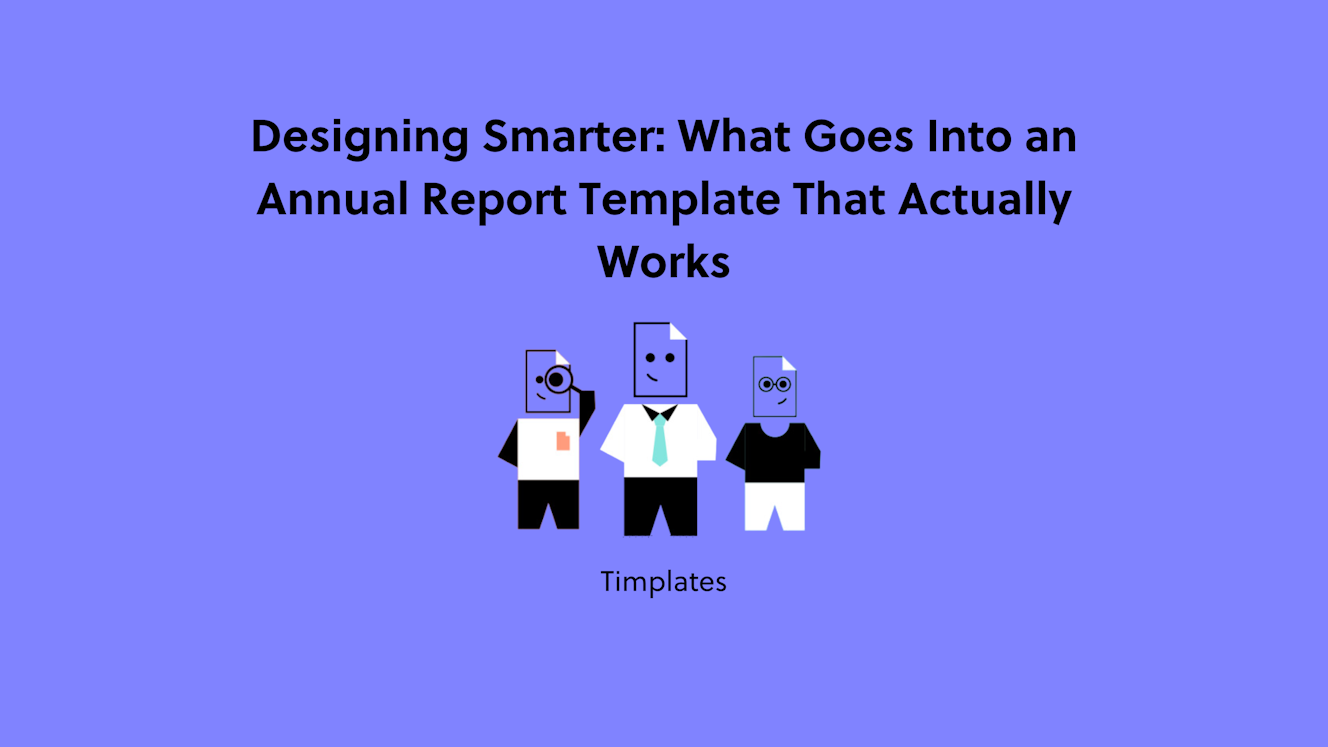 Designing Smarter: What Goes Into an Annual Report Template That Actually Works

Timplates